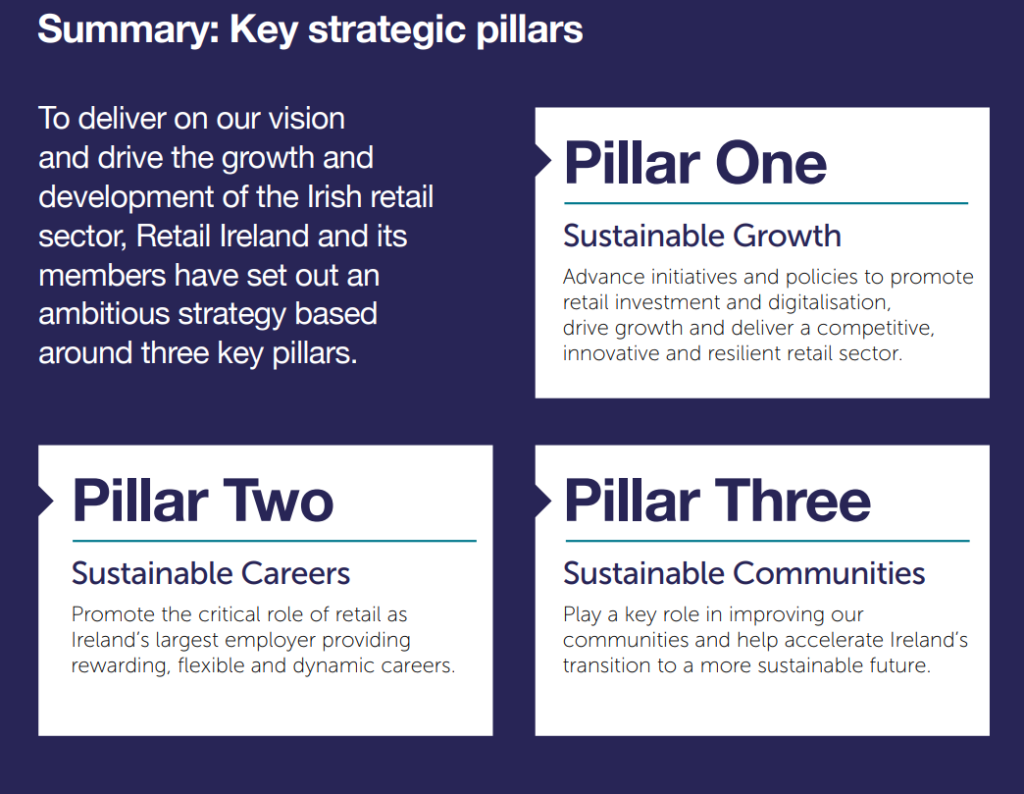 Summary: Key strategic pillars

To deliver on our vision and drive the growth and development of the Irish retail sector, Retail Ireland and its members have set out an ambitious strategy based around three key pillars.

Pillar One

Sustainable Growth

Advance initiatives and policies to promote retail investment and digitalisation, drive growth and deliver a competitive, innovative and resilient retail sector.

Pillar Two

Sustainable Careers

Promote the critical role of retail as Ireland's largest employer providing rewarding, flexible and dynamic careers.

Pillar Three

Sustainable Communities

Play a key role in improving our communities and help accelerate Ireland's transition to a more sustainable future.